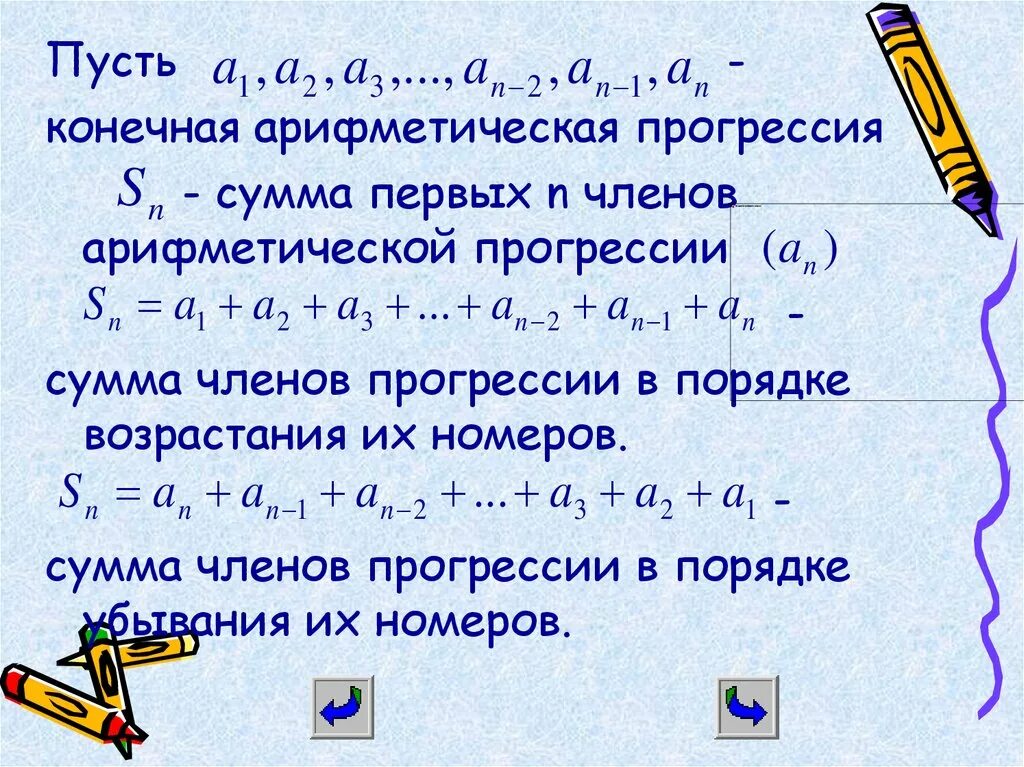 Пусть $a_1, a_2, a_3, ..., a_{n-2}, a_{n-1}, a_n$ - конечная арифметическая прогрессия

$S_n$ - сумма первых n членов арифметической прогрессии $(a_n)$

$S_n = a_1 + a_2 + a_3 + ... + a_{n-2} + a_{n-1} + a_n$ -

сумма членов прогрессии в порядке возрастания их номеров.

$S_n = a_n + a_{n-1} + a_{n-2} + ... + a_3 + a_2 + a_1$ -

сумма членов прогрессии в порядке убывания их номеров.